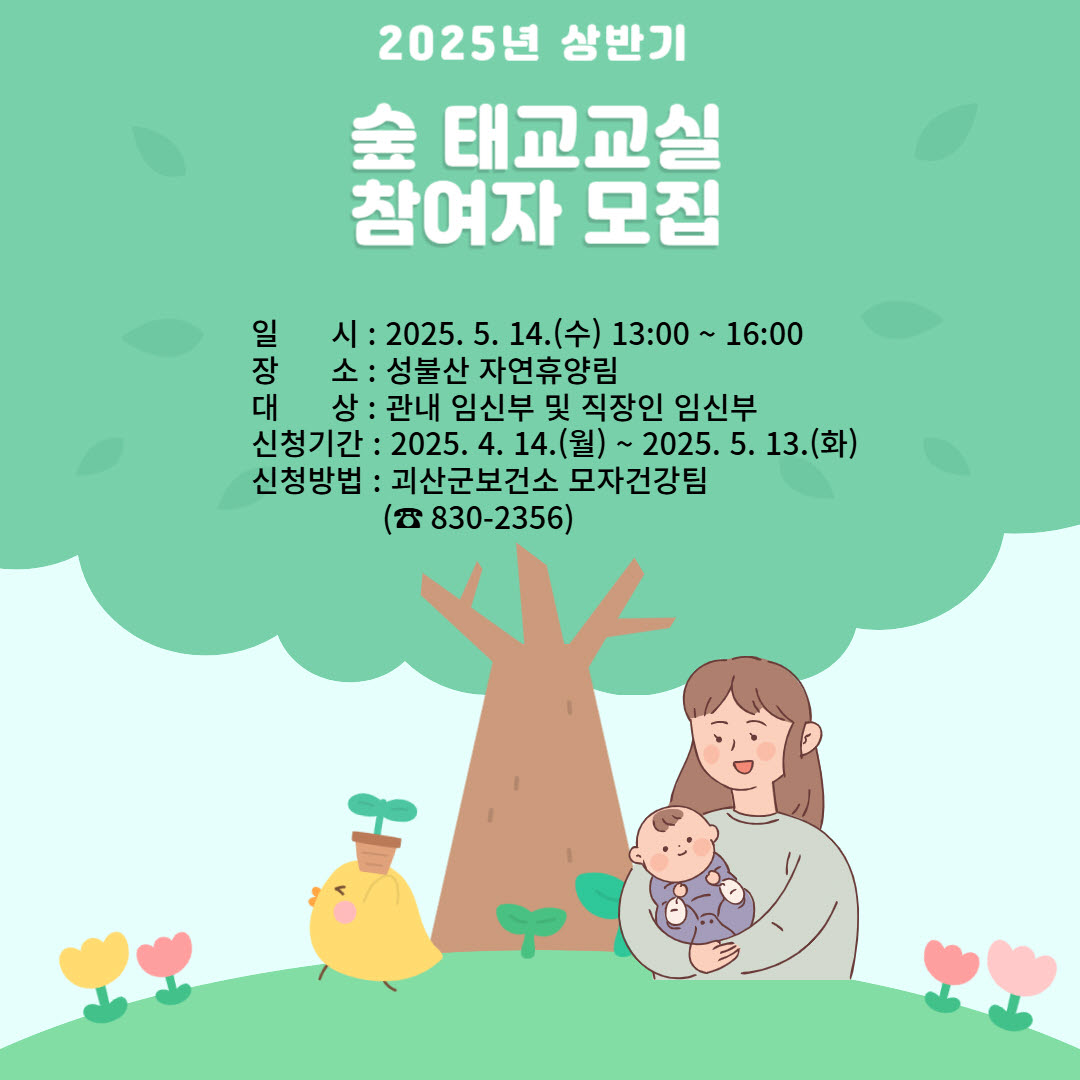 2025년 상반기

숲 태교교실
참여자 모집

일 시 : 2025. 5. 14.(수) 13:00 ~ 16:00
장 소 : 성불산 자연휴양림
대 상 : 관내 임신부 및 직장인 임신부
신청기간 : 2025. 4. 14.(월) ~ 2025. 5. 13.(화)
신청방법 : 괴산군보건소 모자건강팀
(☎ 830-2356)